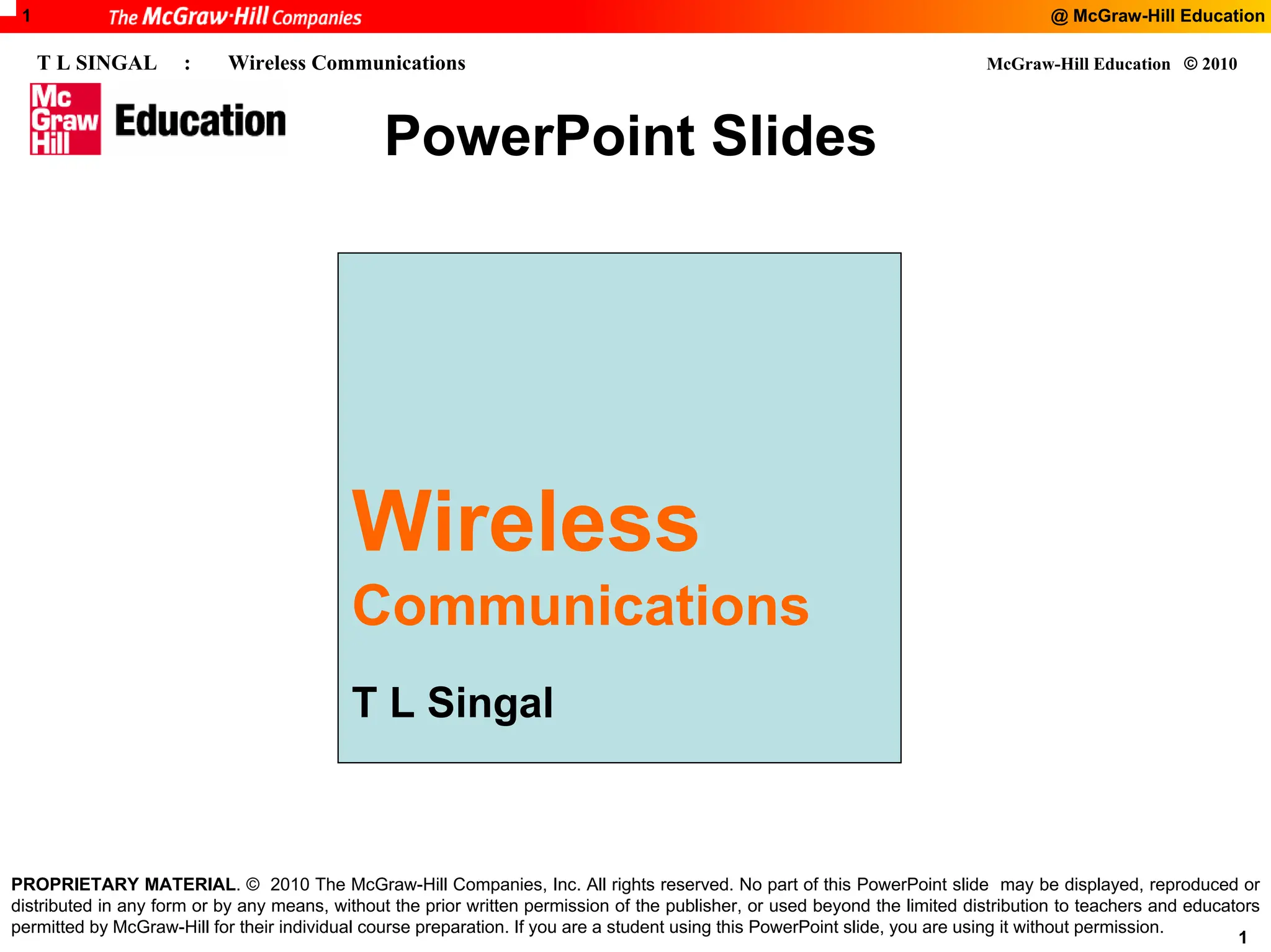 1 The McGraw·Hill Companies @ McGraw-Hill Education

T L SINGAL : Wireless Communications McGraw-Hill Education © 2010

Mc Graw Hill Education

PowerPoint Slides

Wireless Communications

T L Singal

PROPRIETARY MATERIAL. © 2010 The McGraw-Hill Companies, Inc. All rights reserved. No part of this PowerPoint slide may be displayed, reproduced or distributed in any form or by any means, without the prior written permission of the publisher, or used beyond the limited distribution to teachers and educators permitted by McGraw-Hill for their individual course preparation. If you are a student using this PowerPoint slide, you are using it without permission.

1